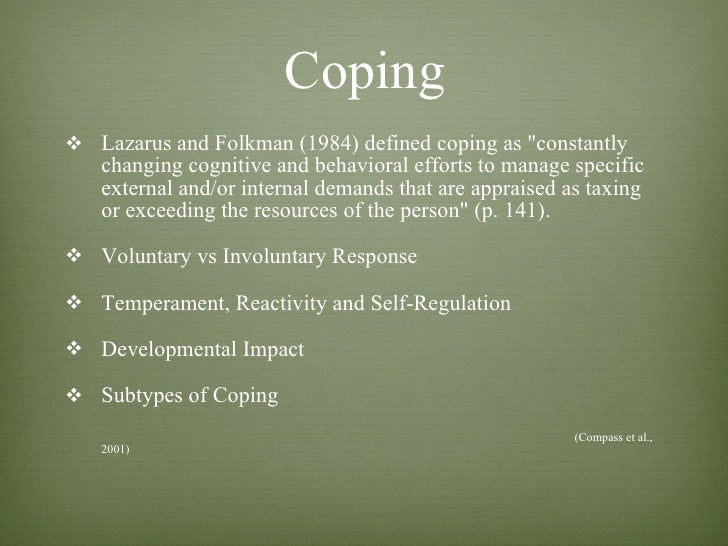 Coping

❖ Lazarus and Folkman (1984) defined coping as "constantly changing cognitive and behavioral efforts to manage specific external and/or internal demands that are appraised as taxing or exceeding the resources of the person" (p. 141).

❖ Voluntary vs Involuntary Response

❖ Temperament, Reactivity and Self-Regulation

❖ Developmental Impact

❖ Subtypes of Coping

(Compass et al., 2001)